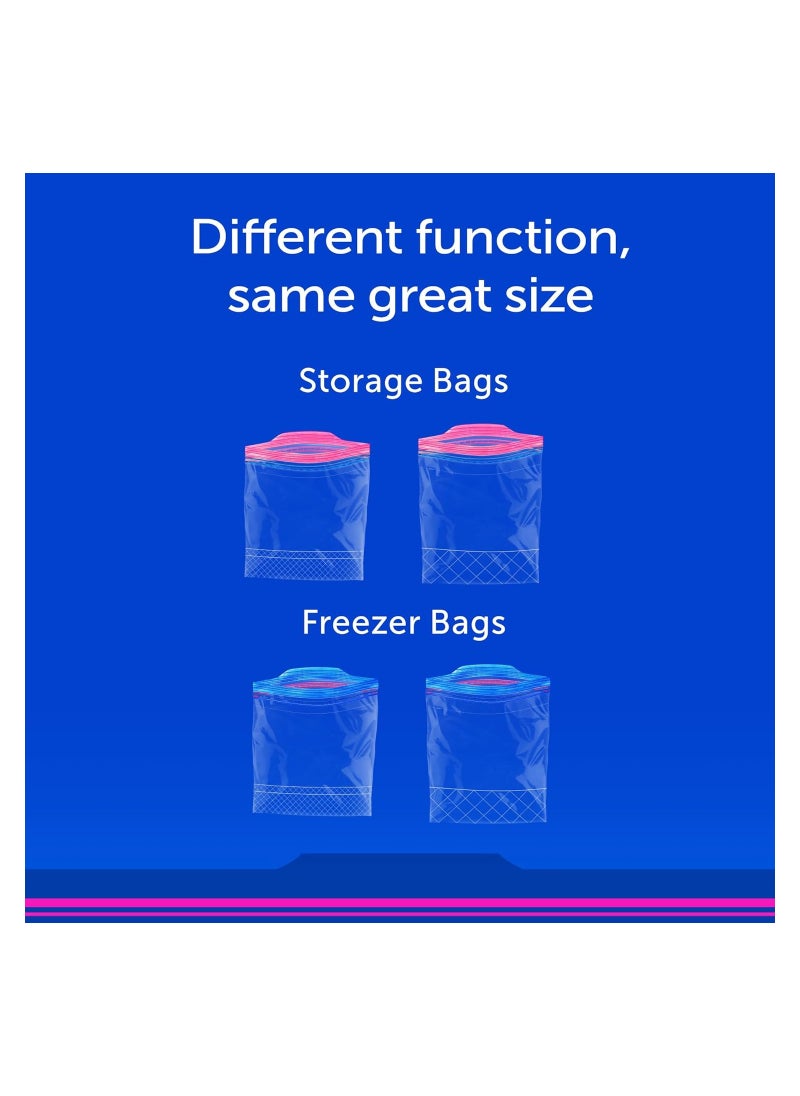 Different function, same great size

Storage Bags

Freezer Bags